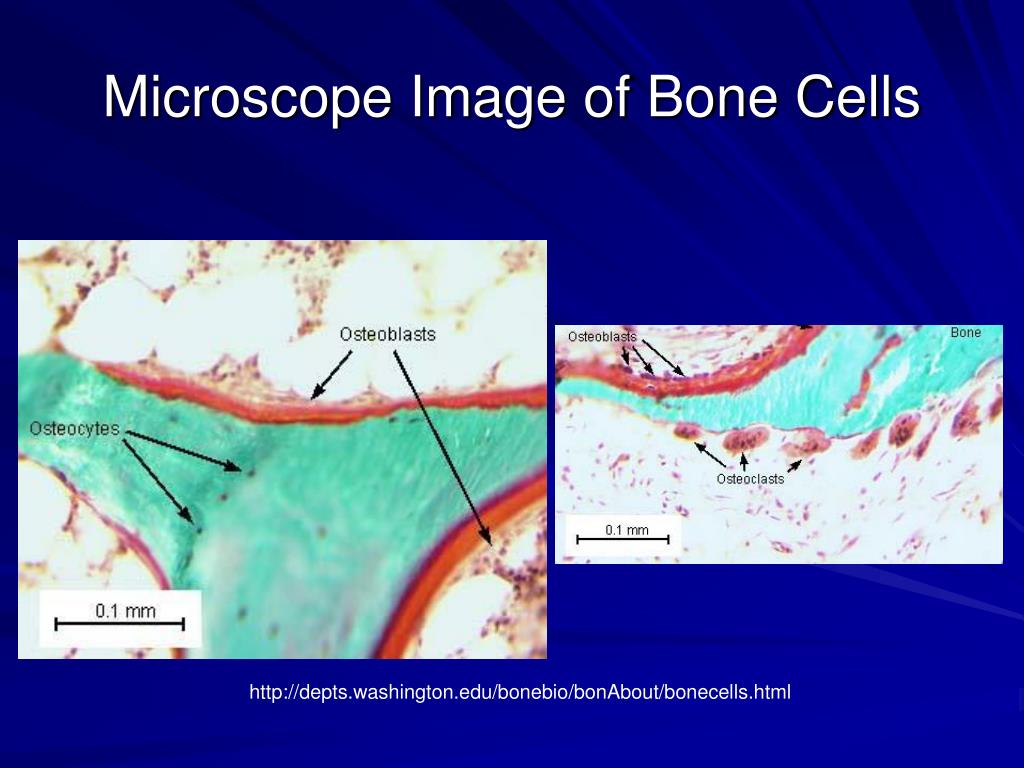 Microscope Image of Bone Cells

Osteoblasts

Osteocytes

0.1 mm

Osteoblasts

Bone

Osteoclasts

0.1 mm

http://depts.washington.edu/bonebio/bonAbout/bonecells.html